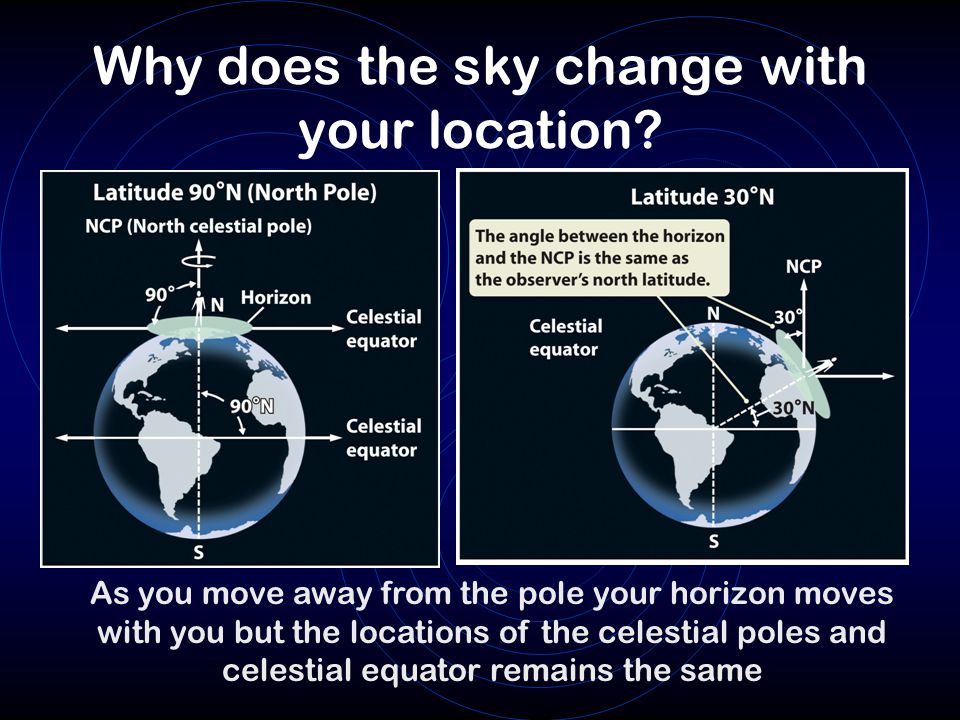 Why does the sky change with your location?

Latitude 90°N (North Pole)

NCP (North celestial pole)

90°

N

Horizon

Celestial equator

90°N

Celestial equator

S

Latitude 30°N

The angle between the horizon and the NCP is the same as the observer's north latitude.

NCP

Celestial equator

N

30°

30°N

S

As you move away from the pole your horizon moves with you but the locations of the celestial poles and celestial equator remains the same